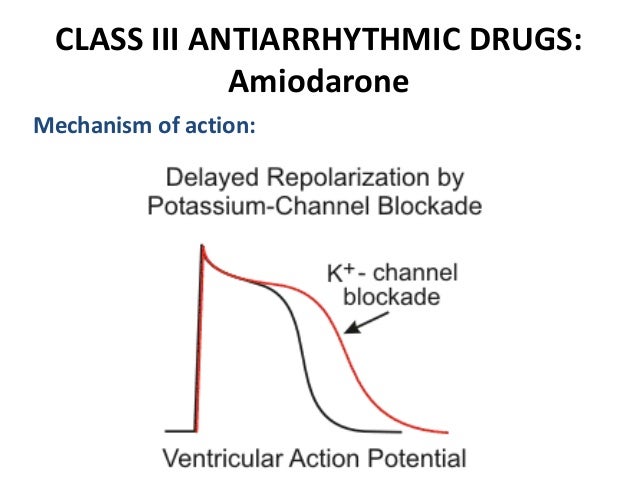 CLASS III ANTIARRHYTHMIC DRUGS:
Amiodarone

Mechanism of action:

Delayed Repolarization by Potassium-Channel Blockade

$K^+$- channel blockade

Ventricular Action Potential